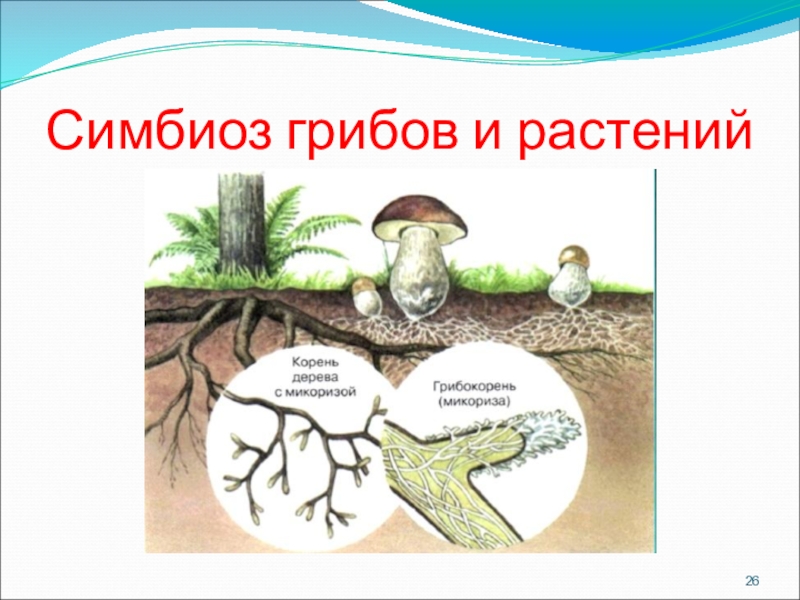 Симбиоз грибов и растений

Корень дерева с микоризой

Грибокорень (микориза)

26